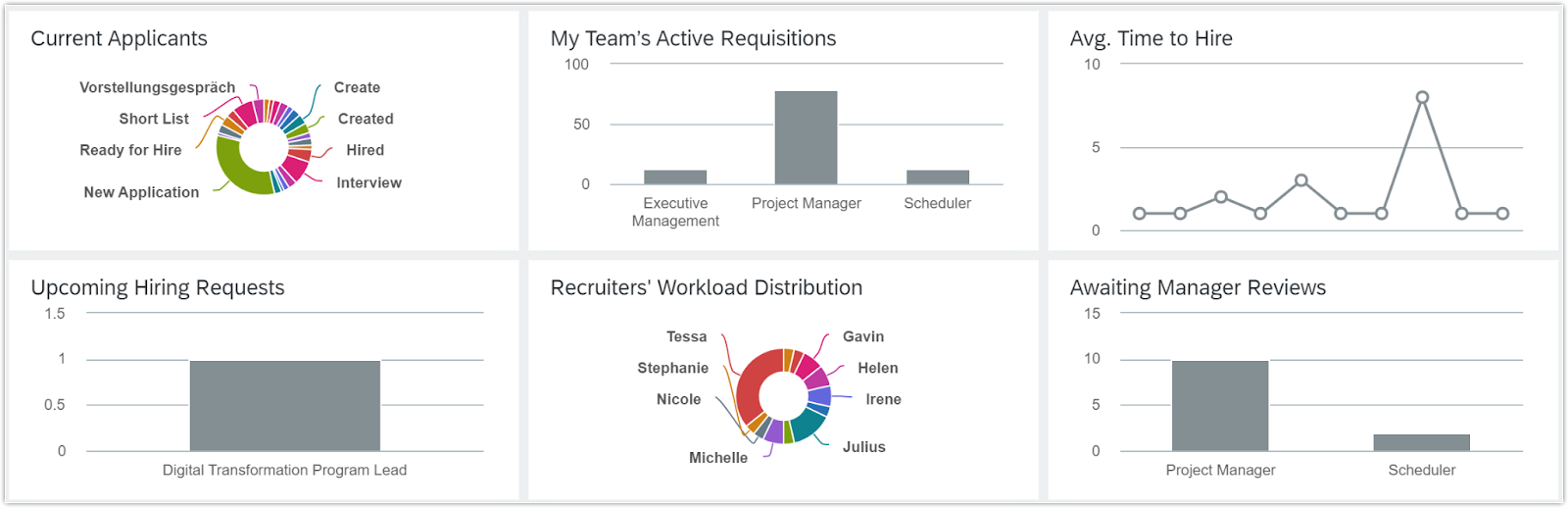 Current Applicants

Vorstellungsgespräch
Short List
Ready for Hire
New Application
Create
Created
Hired
Interview

My Team's Active Requisitions

100
50
0
Executive Management
Project Manager
Scheduler

Avg. Time to Hire

10
5
0

Upcoming Hiring Requests

1.5
1
0.5
0
Digital Transformation Program Lead

Recruiters' Workload Distribution

Tessa
Stephanie
Nicole
Michelle
Gavin
Helen
Irene
Julius

Awaiting Manager Reviews

15
10
5
0
Project Manager
Scheduler